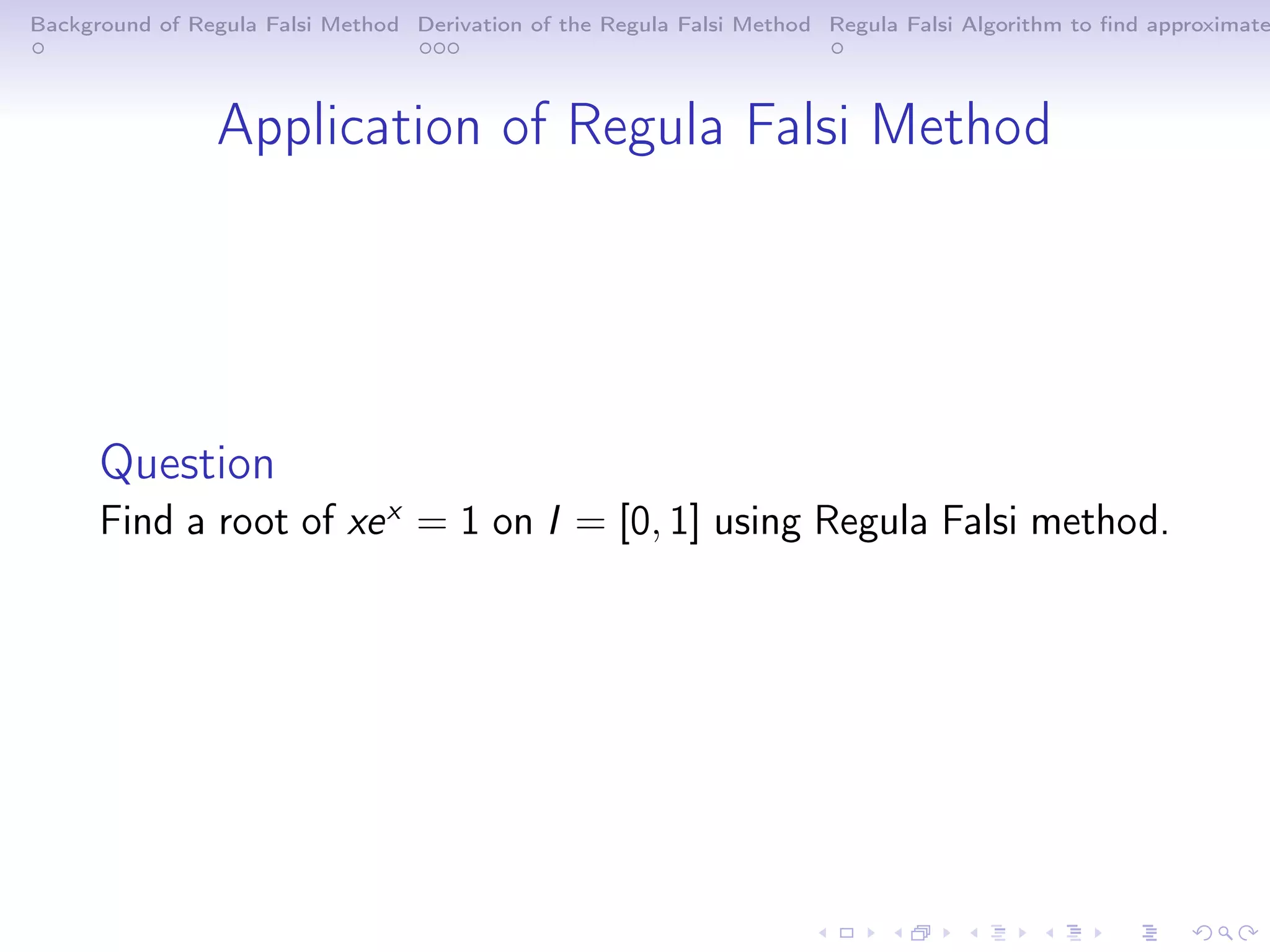 Background of Regula Falsi Method Derivation of the Regula Falsi Method Regula Falsi Algorithm to find approximate

Application of Regula Falsi Method

Question

Find a root of $xe^x = 1$ on $I = [0, 1]$ using Regula Falsi method.